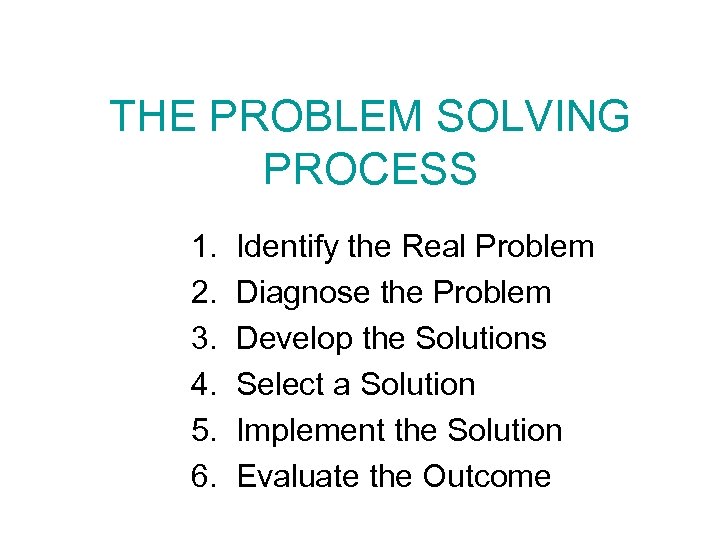 THE PROBLEM SOLVING PROCESS

1. Identify the Real Problem
2. Diagnose the Problem
3. Develop the Solutions
4. Select a Solution
5. Implement the Solution
6. Evaluate the Outcome